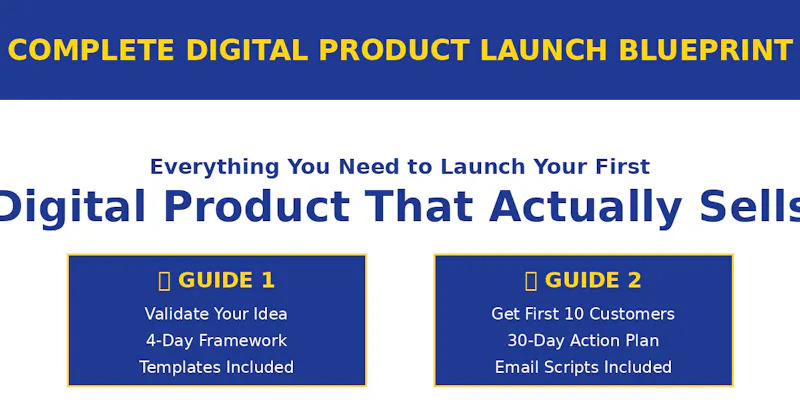 COMPLETE DIGITAL PRODUCT LAUNCH BLUEPRINT

Everything You Need to Launch Your First
Digital Product That Actually Sells

GUIDE 1
Validate Your Idea
4-Day Framework
Templates Included

GUIDE 2
Get First 10 Customers
30-Day Action Plan
Email Scripts Included